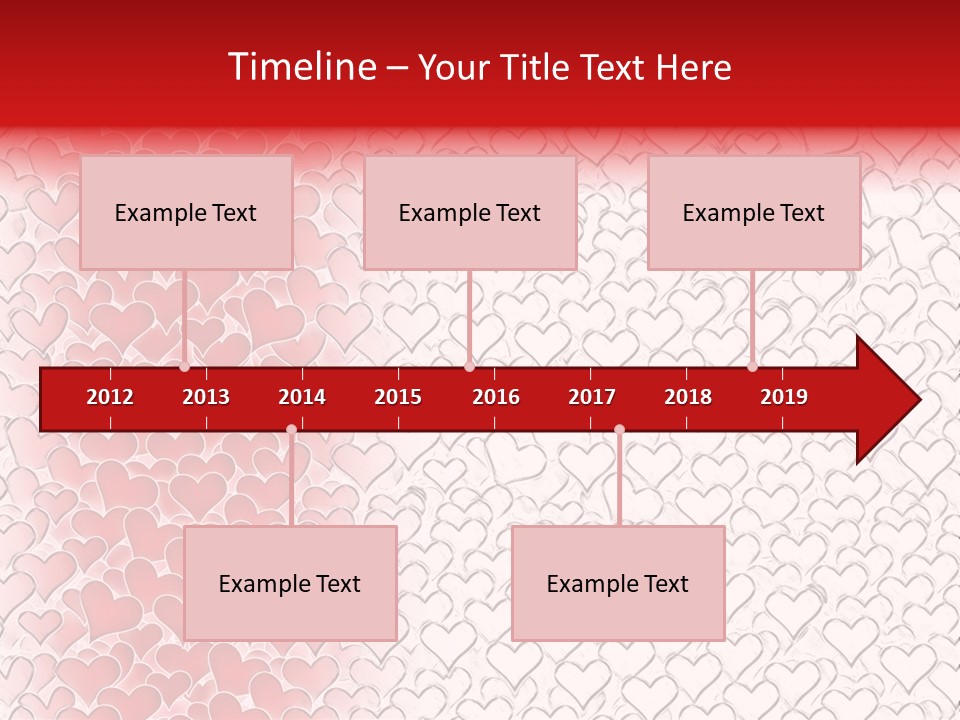 Timeline – Your Title Text Here

Example Text

Example Text

Example Text

2012 2013 2014 2015 2016 2017 2018 2019

Example Text

Example Text